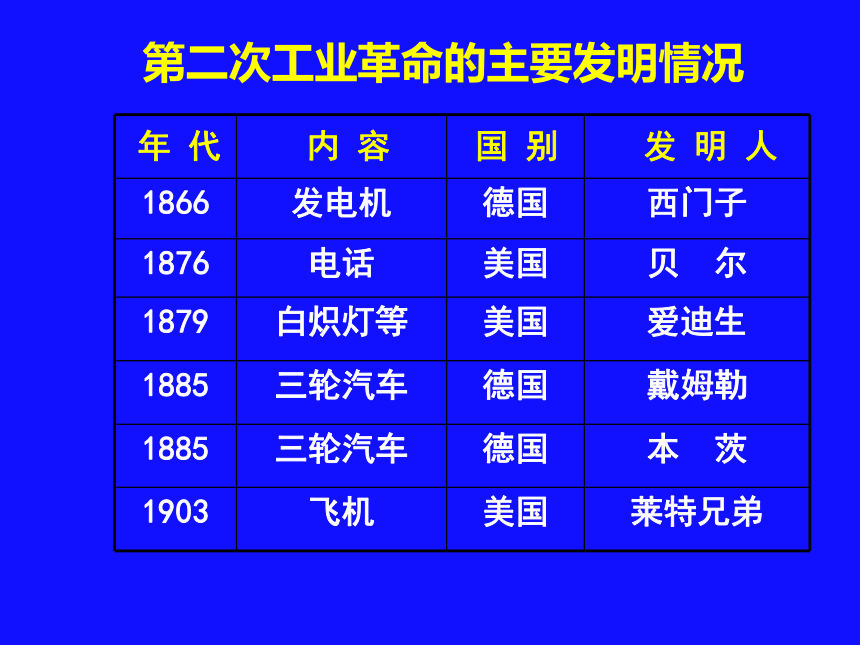 第二次工业革命的主要发明情况

| 年 代 | 内 容 | 国 别 | 发 明 人 |
|---|---|---|---|
| 1866 | 发电机 | 德国 | 西门子 |
| 1876 | 电话 | 美国 | 贝 尔 |
| 1879 | 白炽灯等 | 美国 | 爱迪生 |
| 1885 | 三轮汽车 | 德国 | 戴姆勒 |
| 1885 | 三轮汽车 | 德国 | 本 茨 |
| 1903 | 飞机 | 美国 | 莱特兄弟 |